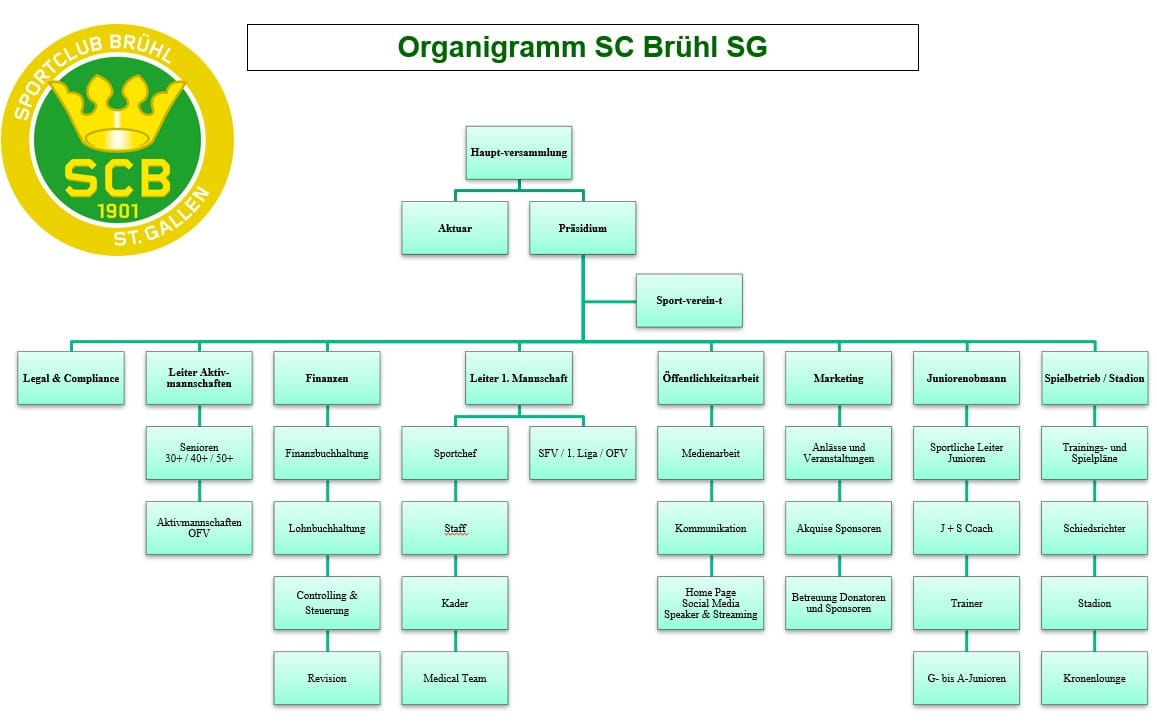 SPORTCLUB BRÜHL
SCB
1901
ST. GALLEN

Organigramm SC Brühl SG

Haupt-versammlung

Aktuar

Präsidium

Sport-verein-t

Legal & Compliance

Leiter Aktiv-mannschaften

Senioren 30+ / 40+ / 50+

Aktivmannschaften OFV

Finanzen

Finanzbuchhaltung

Lohnbuchhaltung

Controlling & Steuerung

Revision

Leiter 1. Mannschaft

Sportchef

Staff

Kader

Medical Team

SFV / 1. Liga / OFV

Öffentlichkeitsarbeit

Medienarbeit

Kommunikation

Home Page Social Media Speaker & Streaming

Marketing

Anlässe und Veranstaltungen

Akquise Sponsoren

Betreuung Donatoren und Sponsoren

Juniorenobmann

Sportliche Leiter Junioren

J + S Coach

Trainer

G- bis A-Junioren

Spielbetrieb / Stadion

Trainings- und Spielpläne

Schiedsrichter

Stadion

Kronenlounge